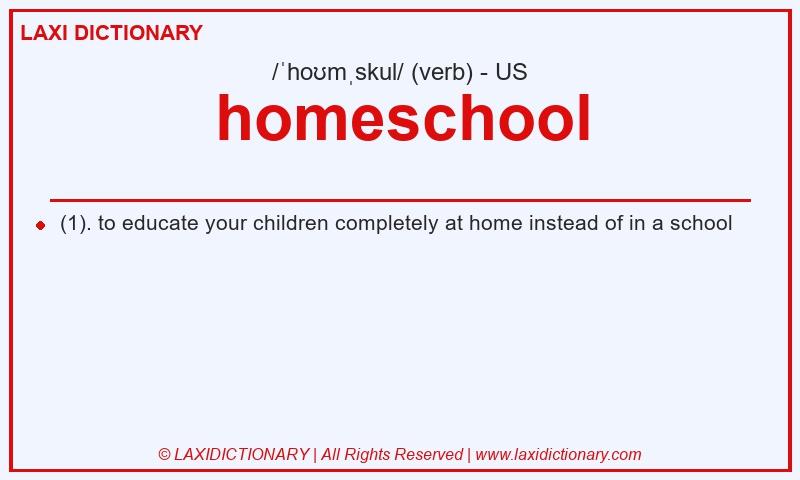 LAXI DICTIONARY

/ˈhoʊmˌskul/ (verb) - US

homeschool

(1). to educate your children completely at home instead of in a school

© LAXIDICTIONARY | All Rights Reserved | www.laxidictionary.com